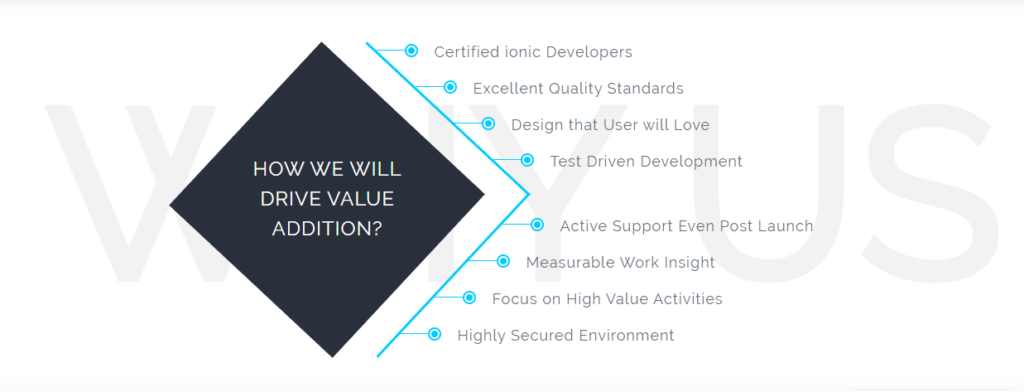 WHY US

HOW WE WILL DRIVE VALUE ADDITION?

Certified ionic Developers

Excellent Quality Standards

Design that User will Love

Test Driven Development

Active Support Even Post Launch

Measurable Work Insight

Focus on High Value Activities

Highly Secured Environment